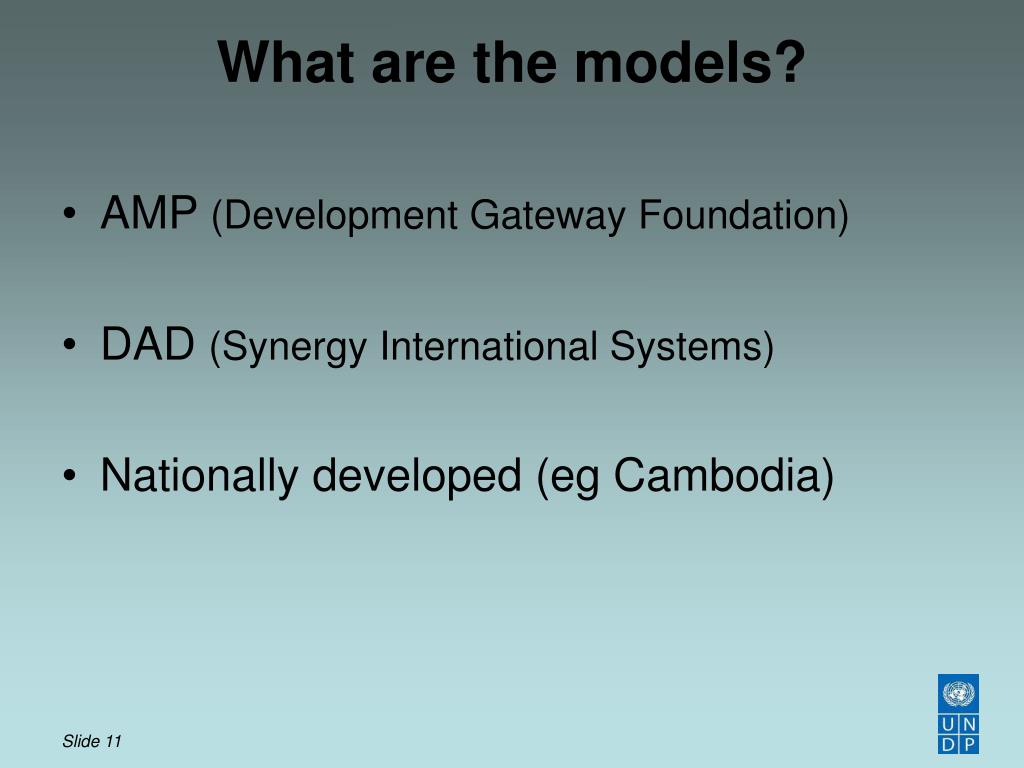 What are the models?

• AMP (Development Gateway Foundation)

• DAD (Synergy International Systems)

• Nationally developed (eg Cambodia)

Slide 11

U N
D P